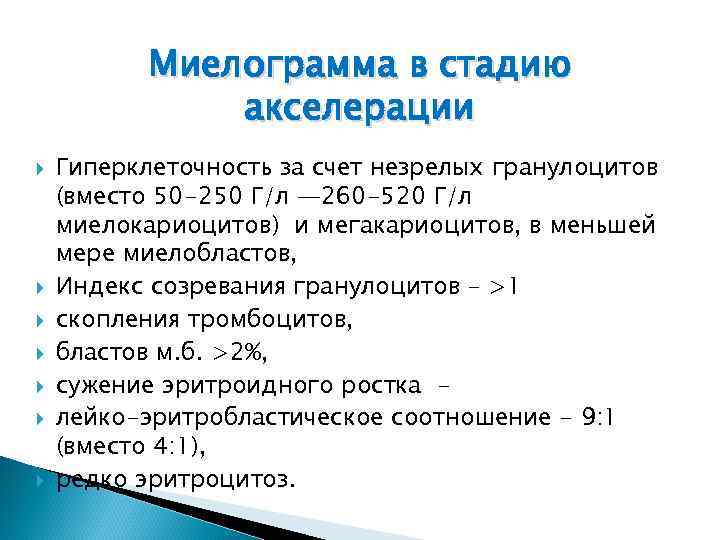 Миелограмма в стадию акселерации

Гиперклеточность за счет незрелых гранулоцитов (вместо 50-250 Г/л —260-520 Г/л миелокариоцитов) и мегакариоцитов, в меньшей мере миелобластов,

Индекс созревания гранулоцитов - >1

скопления тромбоцитов,

бластов м.б. >2%,

сужение эритроидного ростка -

лейко-эритробластическое соотношение - 9:1 (вместо 4:1),

редко эритроцитоз.